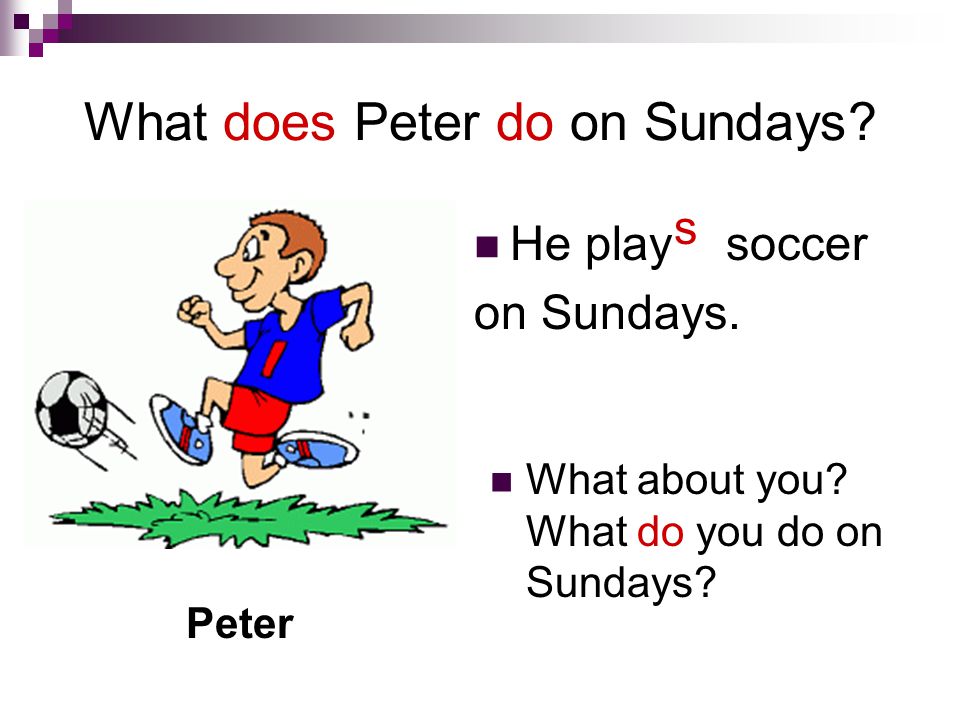 What does Peter do on Sundays?

He plays soccer on Sundays.

What about you? What do you do on Sundays?

Peter